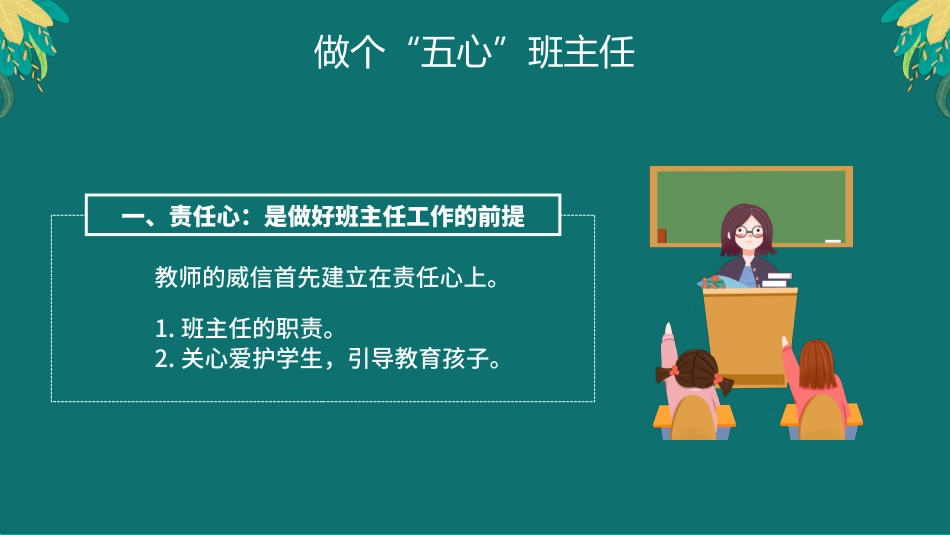 做个“五心”班主任

一、责任心：是做好班主任工作的前提

教师的威信首先建立在责任心上。

1. 班主任的职责。
2. 关心爱护学生，引导教育孩子。